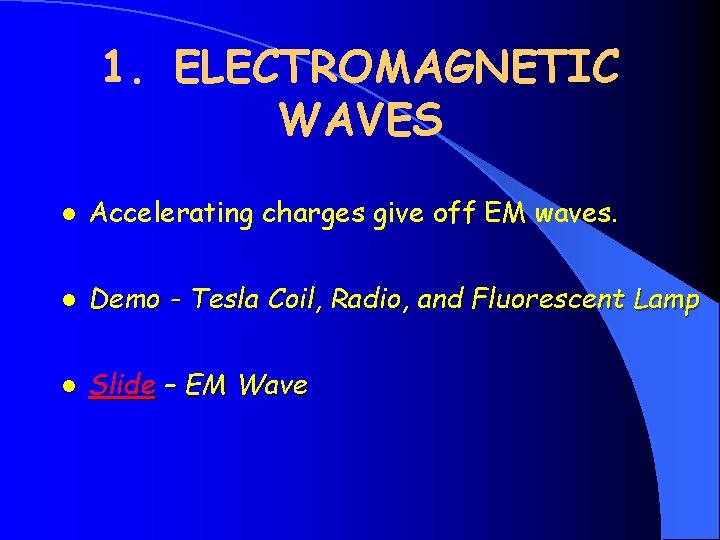 1. ELECTROMAGNETIC WAVES

- Accelerating charges give off EM waves.
- Demo - Tesla Coil, Radio, and Fluorescent Lamp
- Slide – EM Wave